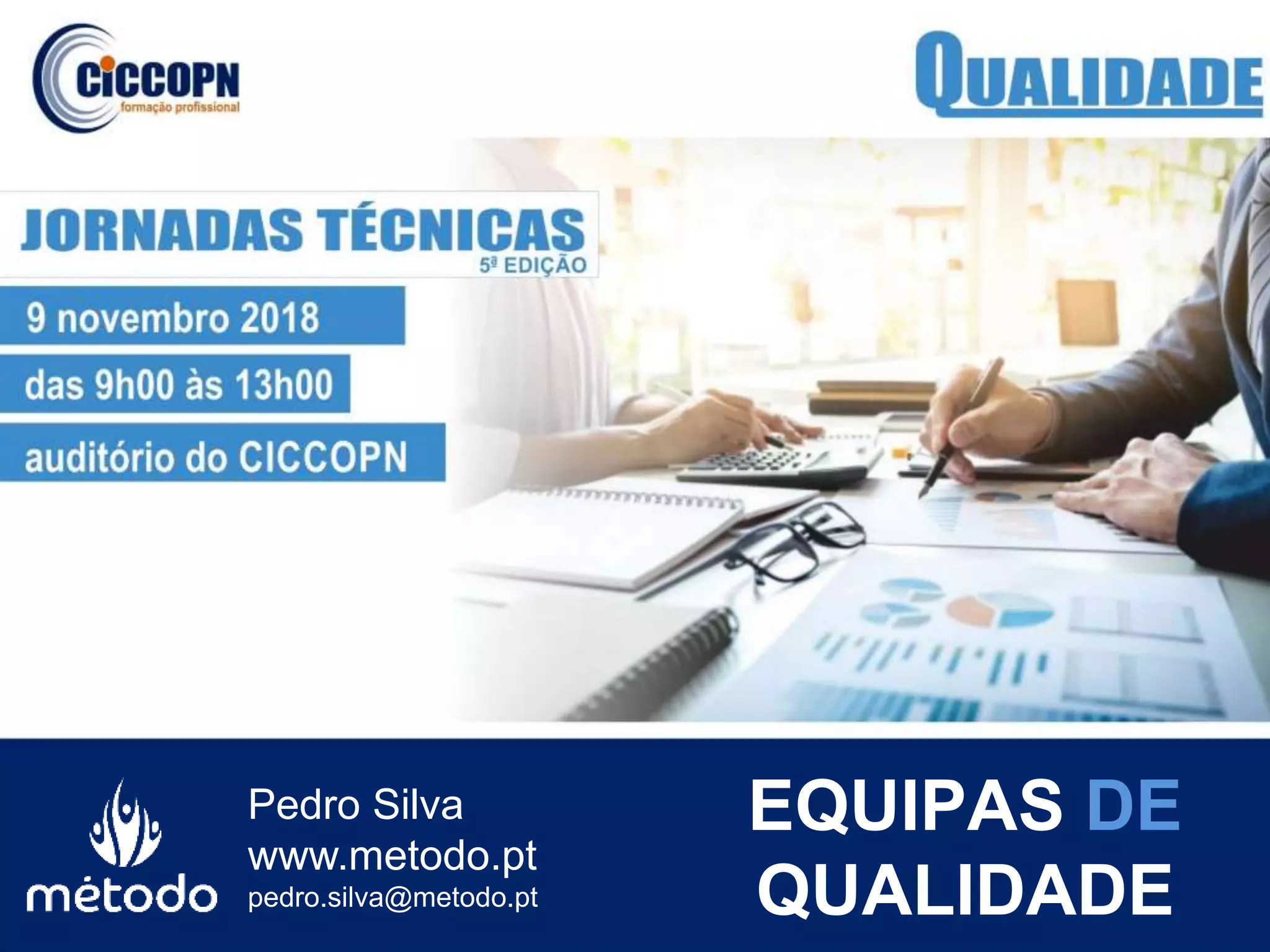 CICCOPN
formação profissional

QUALIDADE

JORNADAS TÉCNICAS
5ª EDIÇÃO

9 novembro 2018

das 9h00 às 13h00

auditório do CICCOPN

método

Pedro Silva
www.metodo.pt
pedro.silva@metodo.pt

EQUIPAS DE QUALIDADE